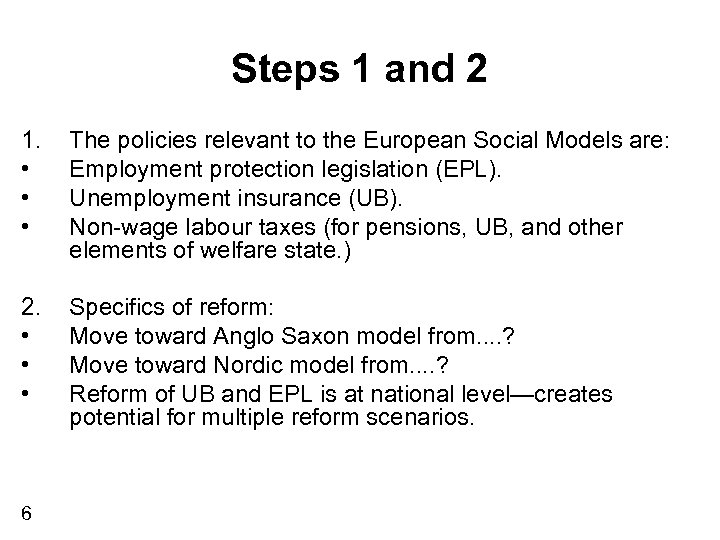 Steps 1 and 2

1. The policies relevant to the European Social Models are:
• Employment protection legislation (EPL).
• Unemployment insurance (UB).
• Non-wage labour taxes (for pensions, UB, and other elements of welfare state.)

2. Specifics of reform:
• Move toward Anglo Saxon model from....?
• Move toward Nordic model from....?
• Reform of UB and EPL is at national level—creates potential for multiple reform scenarios.

6